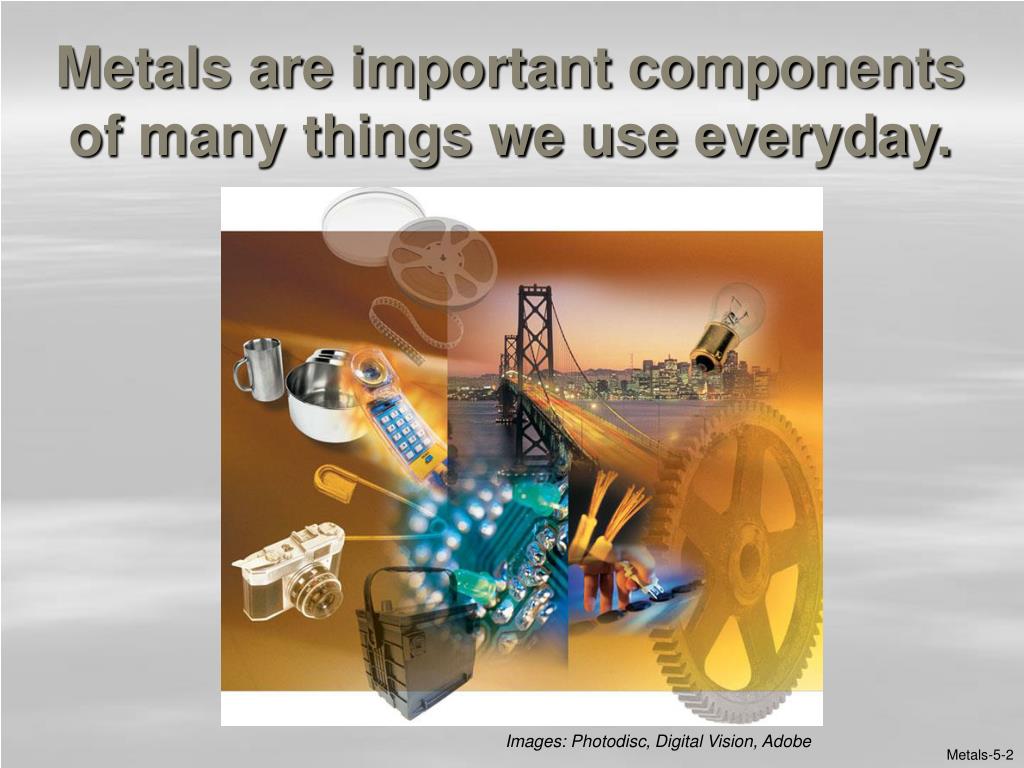 Metals are important components of many things we use everyday.

Images: Photodisc, Digital Vision, Adobe

Metals-5-2